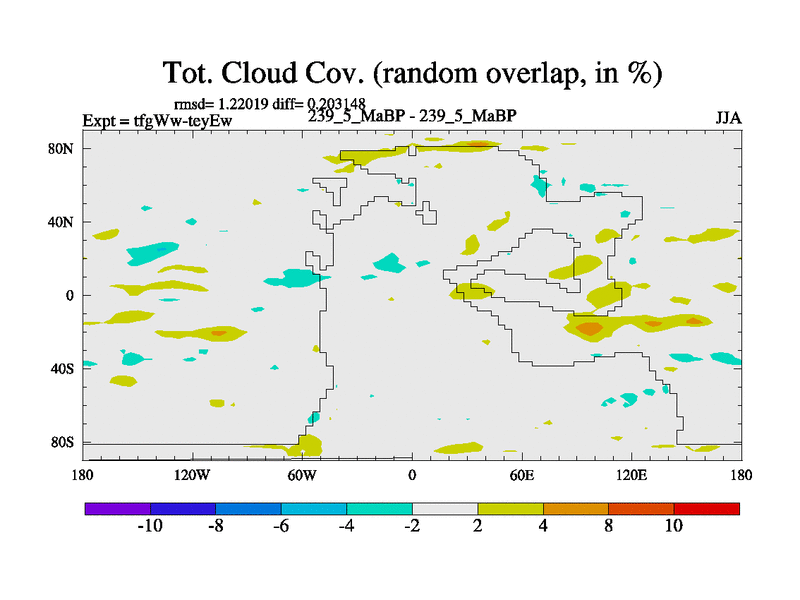 Tot. Cloud Cov. (random overlap, in %)

rmsd= 1.22019 diff= 0.203148

Expt = tfgWw-teyEw

239_5_MaBP - 239_5_MaBP

JJA

80N
40N
0
40S
80S

180
120W
60W
0
60E
120E
180

-10
-8
-6
-4
-2
2
4
8
10